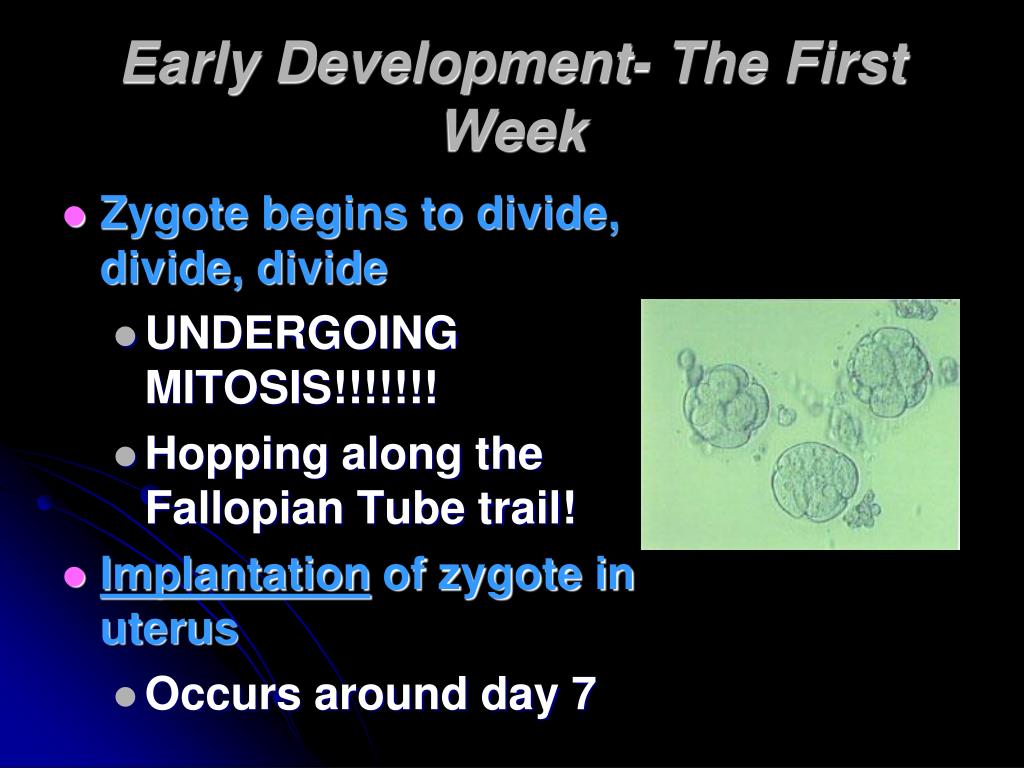 Early Development- The First Week

- Zygote begins to divide, divide, divide
  - UNDERGOING MITOSIS!!!!!!!
  - Hopping along the Fallopian Tube trail!
- Implantation of zygote in uterus
  - Occurs around day 7